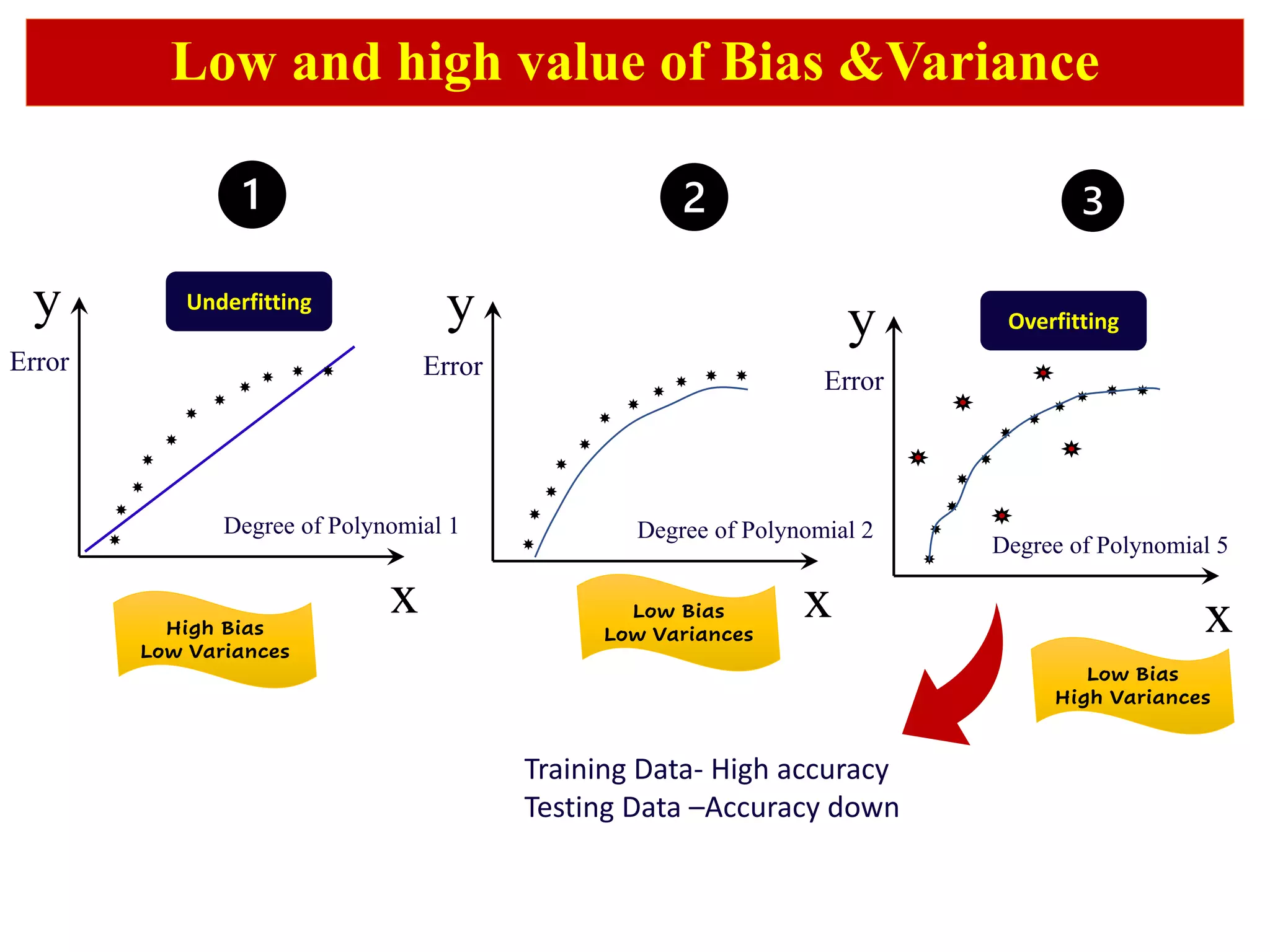 Low and high value of Bias &Variance

1

Underfitting

y

Error

Degree of Polynomial 1

x

High Bias
Low Variances

2

y

Error

Degree of Polynomial 2

x

Low Bias
Low Variances

3

Overfitting

y

Error

Degree of Polynomial 5

x

Low Bias
High Variances

Training Data- High accuracy
Testing Data –Accuracy down